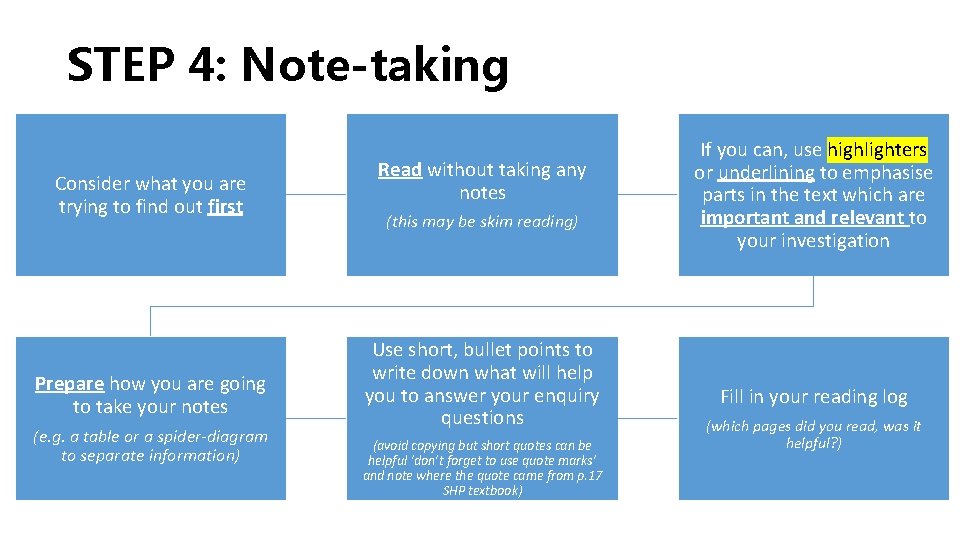 STEP 4: Note-taking

Consider what you are trying to find out first

Read without taking any notes

(this may be skim reading)

If you can, use highlighters or underlining to emphasise parts in the text which are important and relevant to your investigation

Prepare how you are going to take your notes

(e.g. a table or a spider-diagram to separate information)

Use short, bullet points to write down what will help you to answer your enquiry questions

(avoid copying but short quotes can be helpful 'don't forget to use quote marks' and note where the quote came from p.17 SHP textbook)

Fill in your reading log

(which pages did you read, was it helpful?)